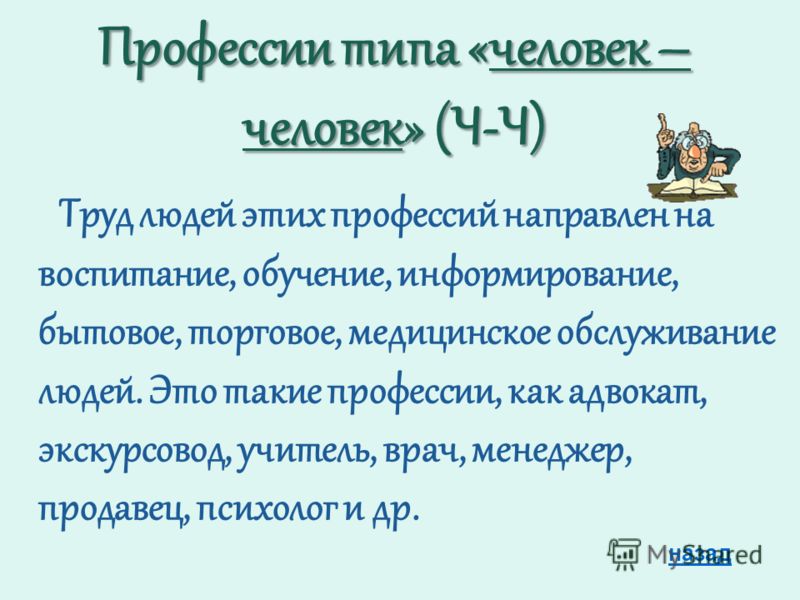 Профессии типа «человек – человек» (Ч-Ч)

Труд людей этих профессий направлен на воспитание, обучение, информирование, бытовое, торговое, медицинское обслуживание людей. Это такие профессии, как адвокат, экскурсовод, учитель, врач, менеджер, продавец, психолог и др.

назад

MyShared